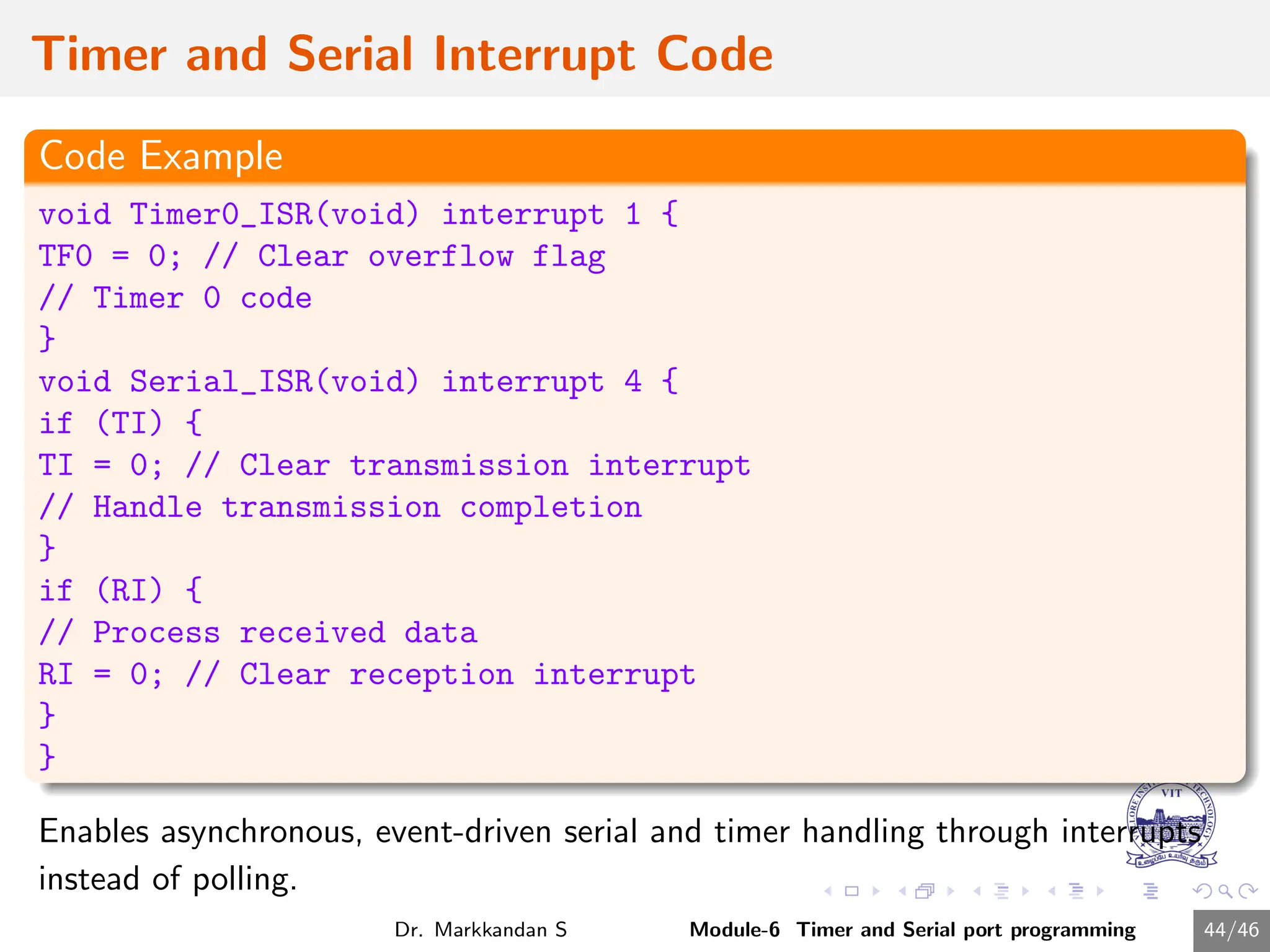 Timer and Serial Interrupt Code

Code Example

void Timer0_ISR(void) interrupt 1 {
TF0 = 0; // Clear overflow flag
// Timer 0 code
}
void Serial_ISR(void) interrupt 4 {
if (TI) {
TI = 0; // Clear transmission interrupt
// Handle transmission completion
}
if (RI) {
// Process received data
RI = 0; // Clear reception interrupt
}
}

Enables asynchronous, event-driven serial and timer handling through interrupts instead of polling.

VIT

Dr. Markkandan S Module-6 Timer and Serial port programming 44/46